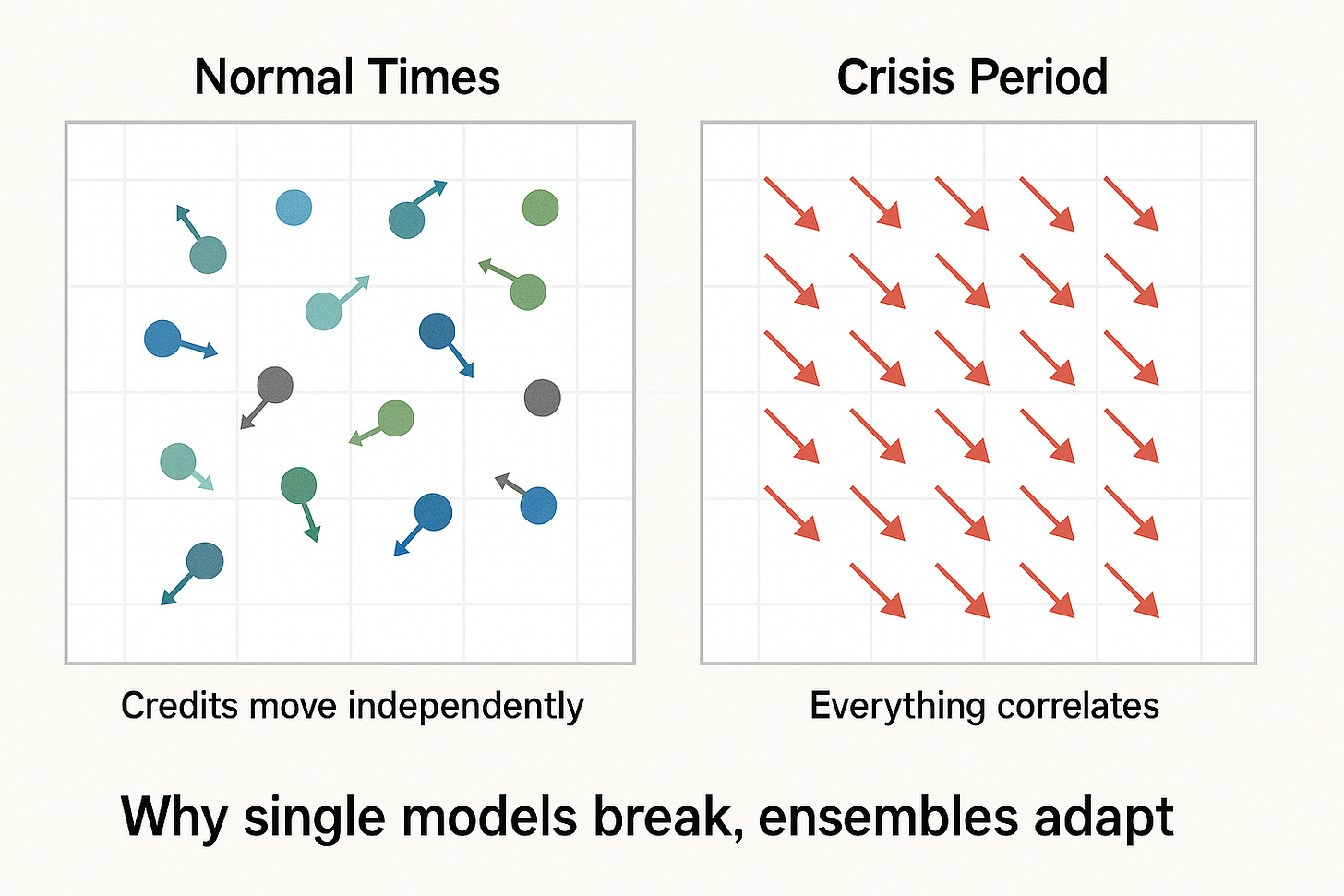 Normal Times

Credits move independently

Crisis Period

Everything correlates

Why single models break, ensembles adapt